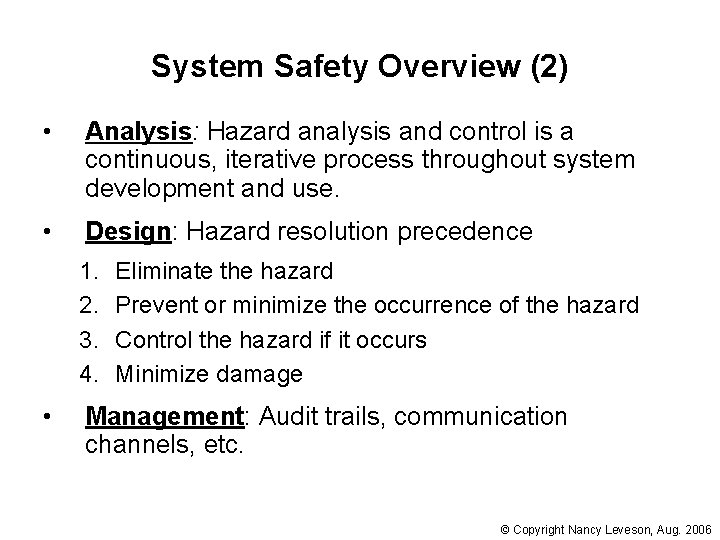 System Safety Overview (2)

• Analysis: Hazard analysis and control is a continuous, iterative process throughout system development and use.

• Design: Hazard resolution precedence

1. Eliminate the hazard
2. Prevent or minimize the occurrence of the hazard
3. Control the hazard if it occurs
4. Minimize damage

• Management: Audit trails, communication channels, etc.

© Copyright Nancy Leveson, Aug. 2006